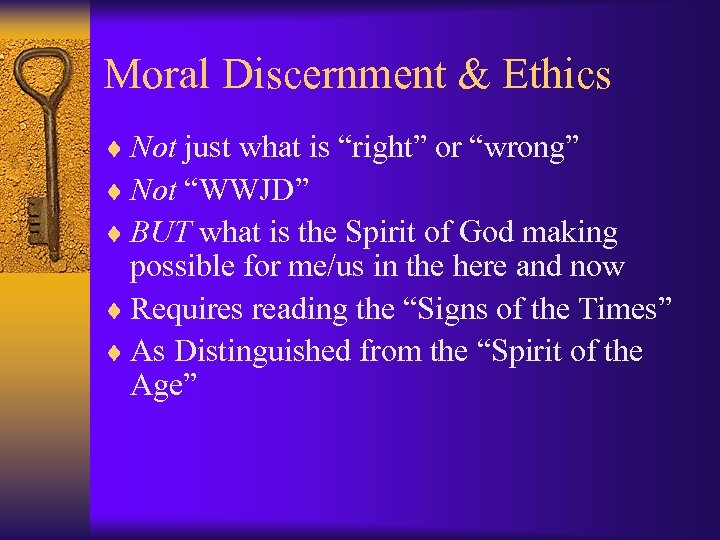 Moral Discernment & Ethics

♦ Not just what is “right” or “wrong”
♦ Not “WWJD”
♦ BUT what is the Spirit of God making possible for me/us in the here and now
♦ Requires reading the “Signs of the Times”
♦ As Distinguished from the “Spirit of the Age”